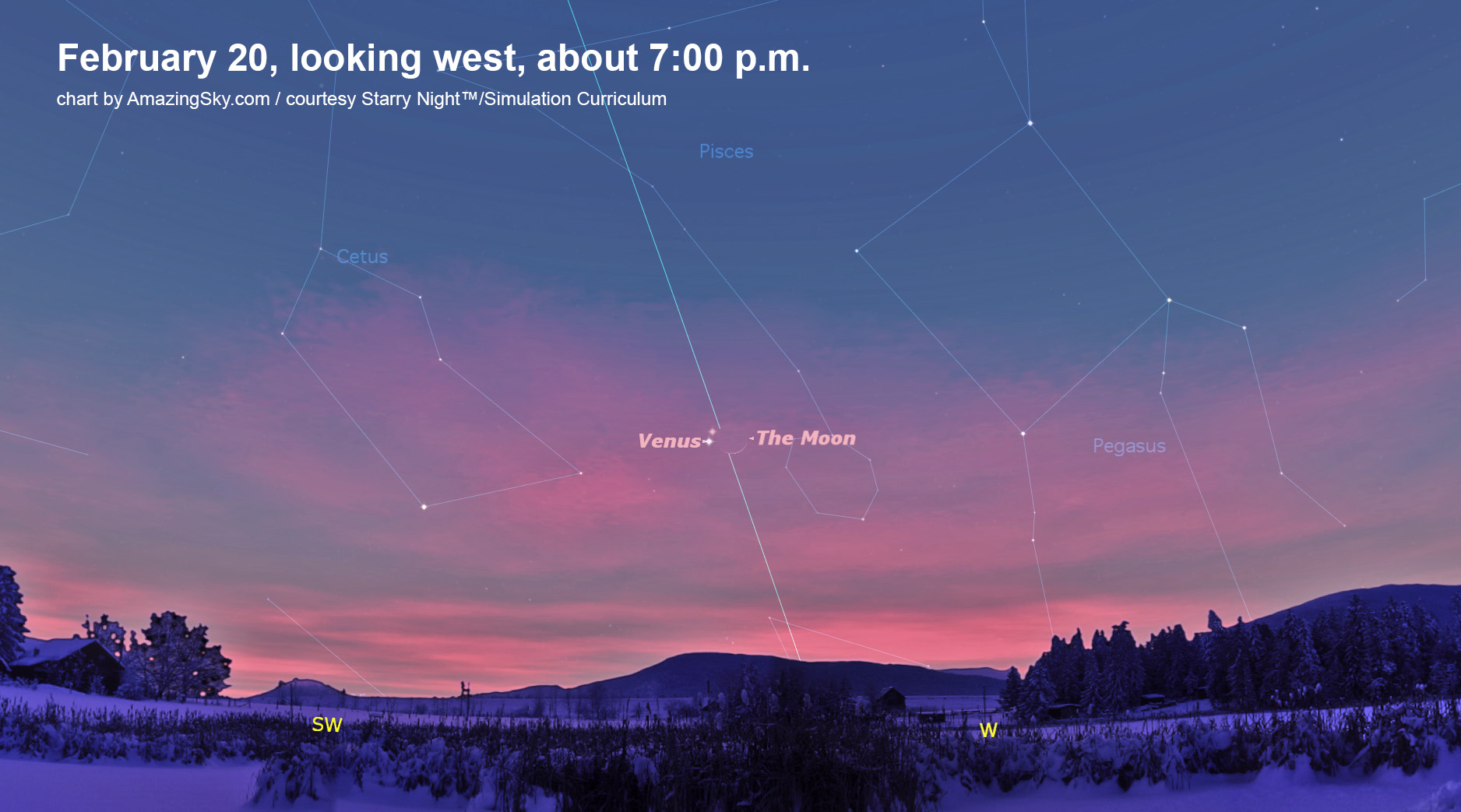 February 20, looking west, about 7:00 p.m.

chart by AmazingSky.com / courtesy Starry Night™/Simulation Curriculum

Pisces

Cetus

Venus

The Moon

Pegasus

SW

W